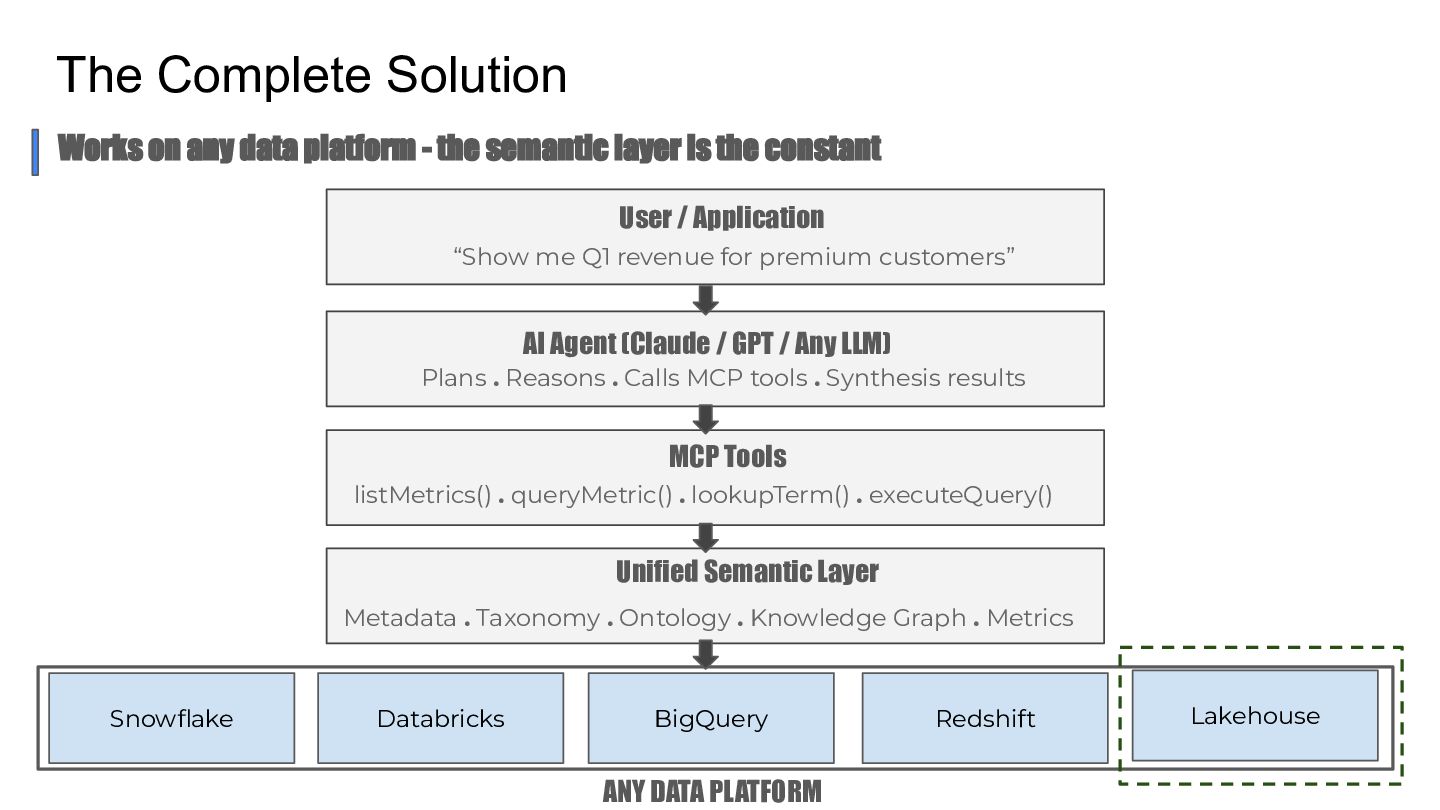 The Complete Solution

Works on any data platform - the semantic layer is the constant

User / Application

“Show me Q1 revenue for premium customers”

AI Agent (Claude / GPT / Any LLM)

Plans . Reasons . Calls MCP tools . Synthesis results

MCP Tools

listMetrics() . queryMetric() . lookupTerm() . executeQuery()

Unified Semantic Layer

Metadata . Taxonomy . Ontology . Knowledge Graph . Metrics

Snowflake

Databricks

BigQuery

Redshift

Lakehouse

ANY DATA PLATFORM